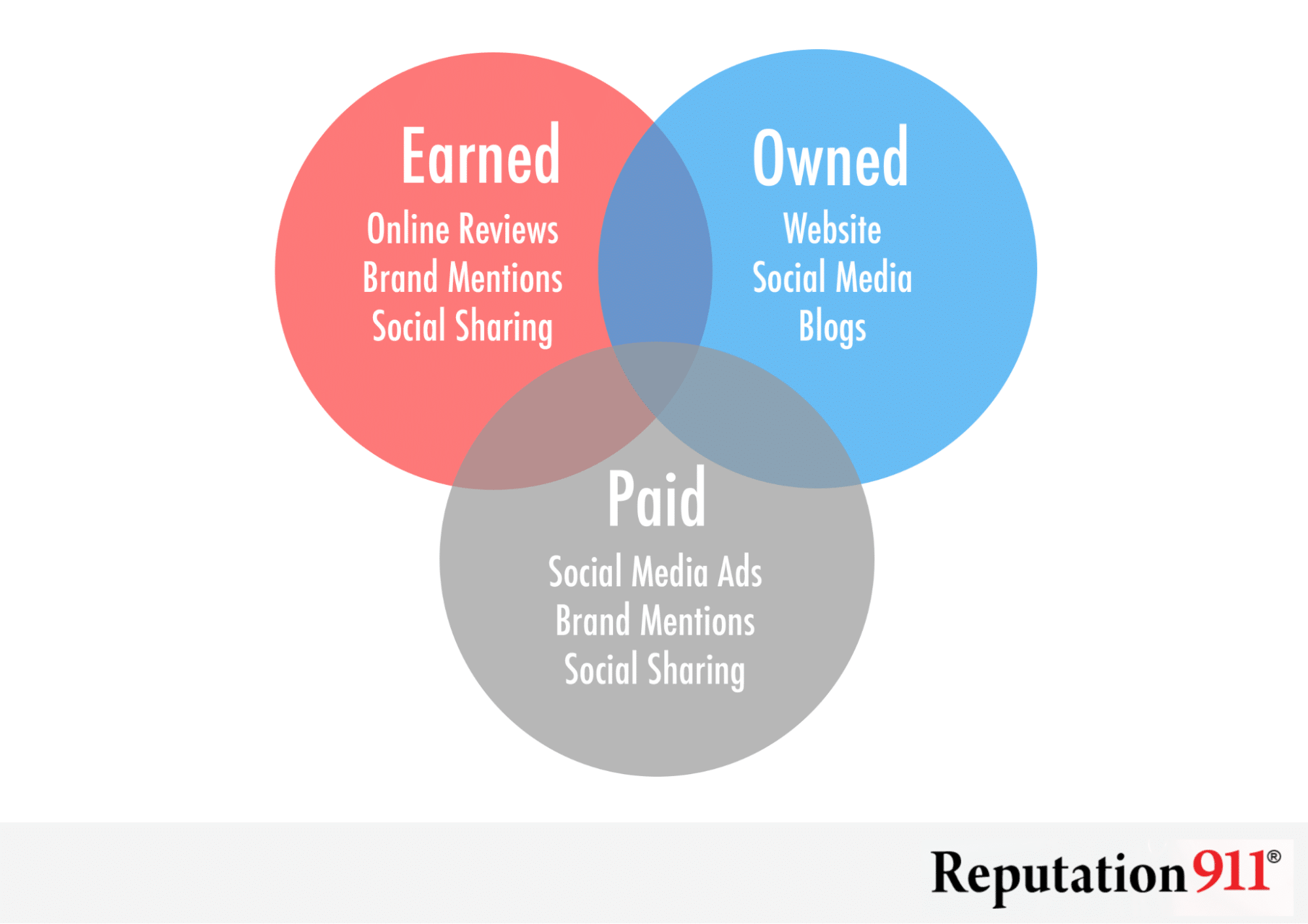 Earned
Online Reviews
Brand Mentions
Social Sharing

Owned
Website
Social Media
Blogs

Paid
Social Media Ads
Brand Mentions
Social Sharing

Reputation911®